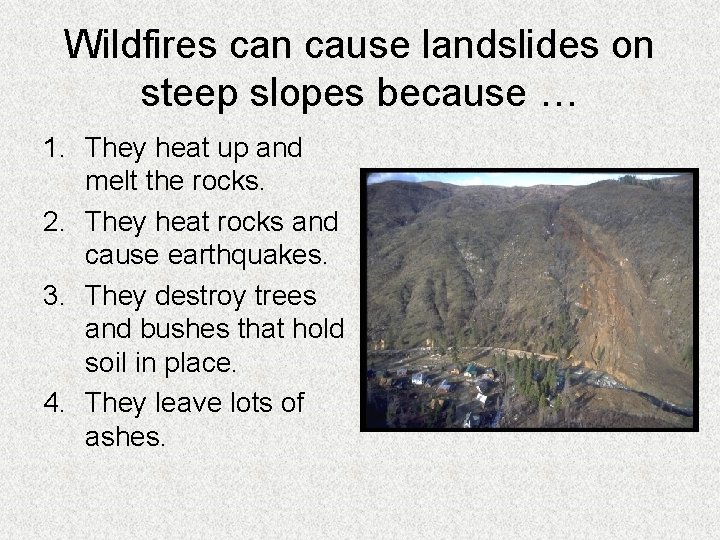 Wildfires can cause landslides on steep slopes because …

1. They heat up and melt the rocks.
2. They heat rocks and cause earthquakes.
3. They destroy trees and bushes that hold soil in place.
4. They leave lots of ashes.